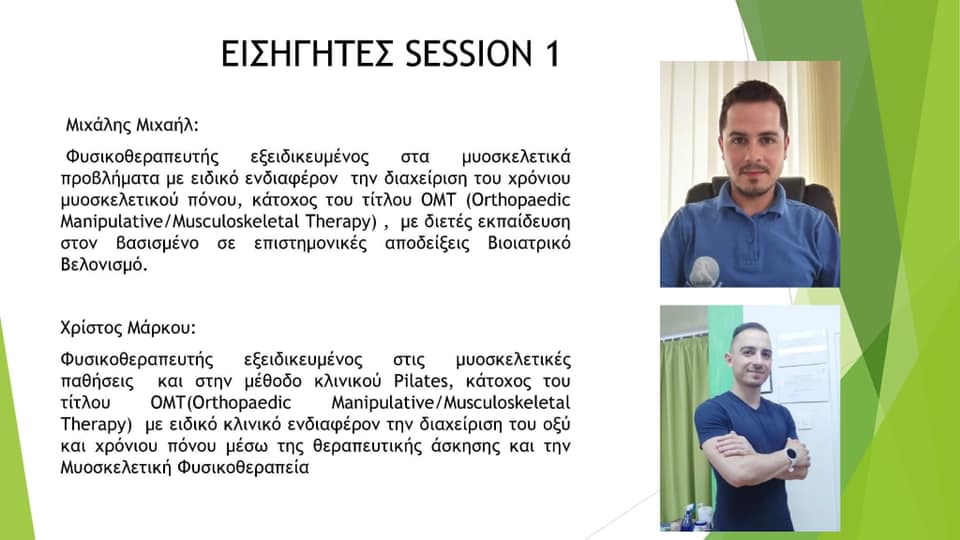 ΕΙΣΗΓΗΤΕΣ SESSION 1

Μιχάλης Μιχαήλ:

Φυσικοθεραπευτής εξειδικευμένος στα μυοσκελετικά προβλήματα με ειδικό ενδιαφέρον την διαχείριση του χρόνιου μυοσκελετικού πόνου, κάτοχος του τίτλου OMT (Orthopaedic Manipulative/Musculoskeletal Therapy) , με διετές εκπαίδευση στον βασισμένο σε επιστημονικές αποδείξεις Βιοιατρικό Βελονισμό.

Χρίστος Μάρκου:

Φυσικοθεραπευτής εξειδικευμένος στις μυοσκελετικές παθήσεις και στην μέθοδο κλινικού Pilates, κάτοχος του τίτλου OMT(Orthopaedic Manipulative/Musculoskeletal Therapy) με ειδικό κλινικό ενδιαφέρον την διαχείριση του οξύ και χρόνιου πόνου μέσω της θεραπευτικής άσκησης και την Μυοσκελετική Φυσικοθεραπεία